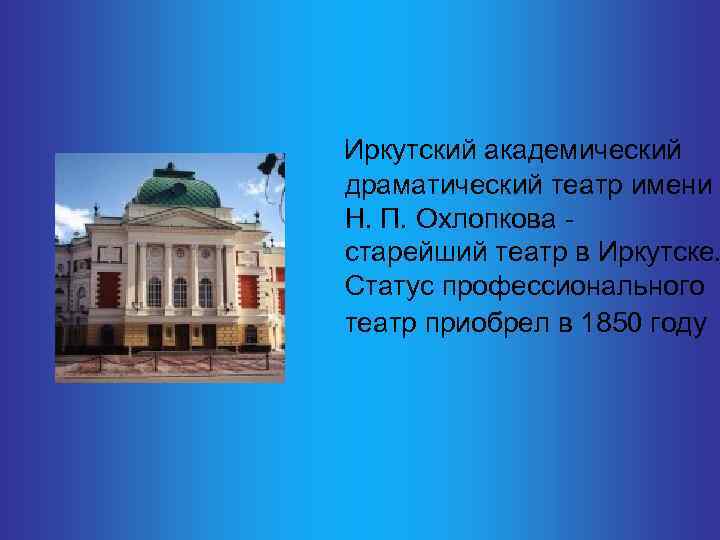 Иркутский академический драматический театр имени Н. П. Охлопкова - старейший театр в Иркутске. Статус профессионального театр приобрел в 1850 году